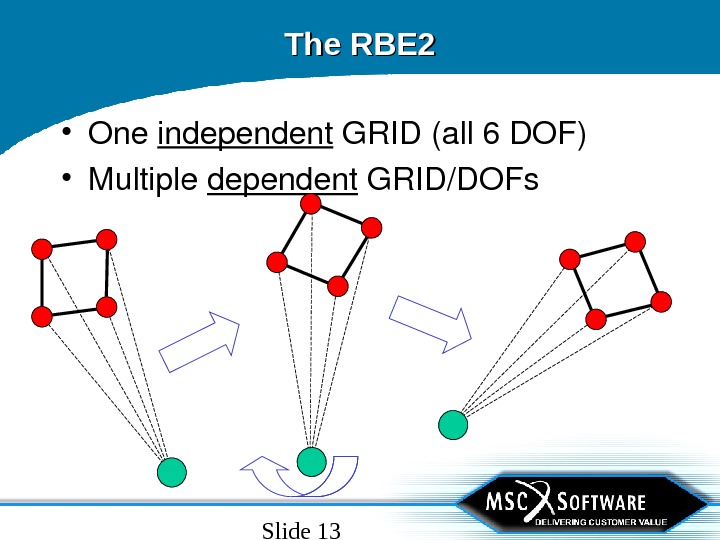 The RBE2

• One independent GRID (all 6 DOF)
• Multiple dependent GRID/DOFs

MSC SOFTWARE
DELIVERING CUSTOMER VALUE

Slide 13